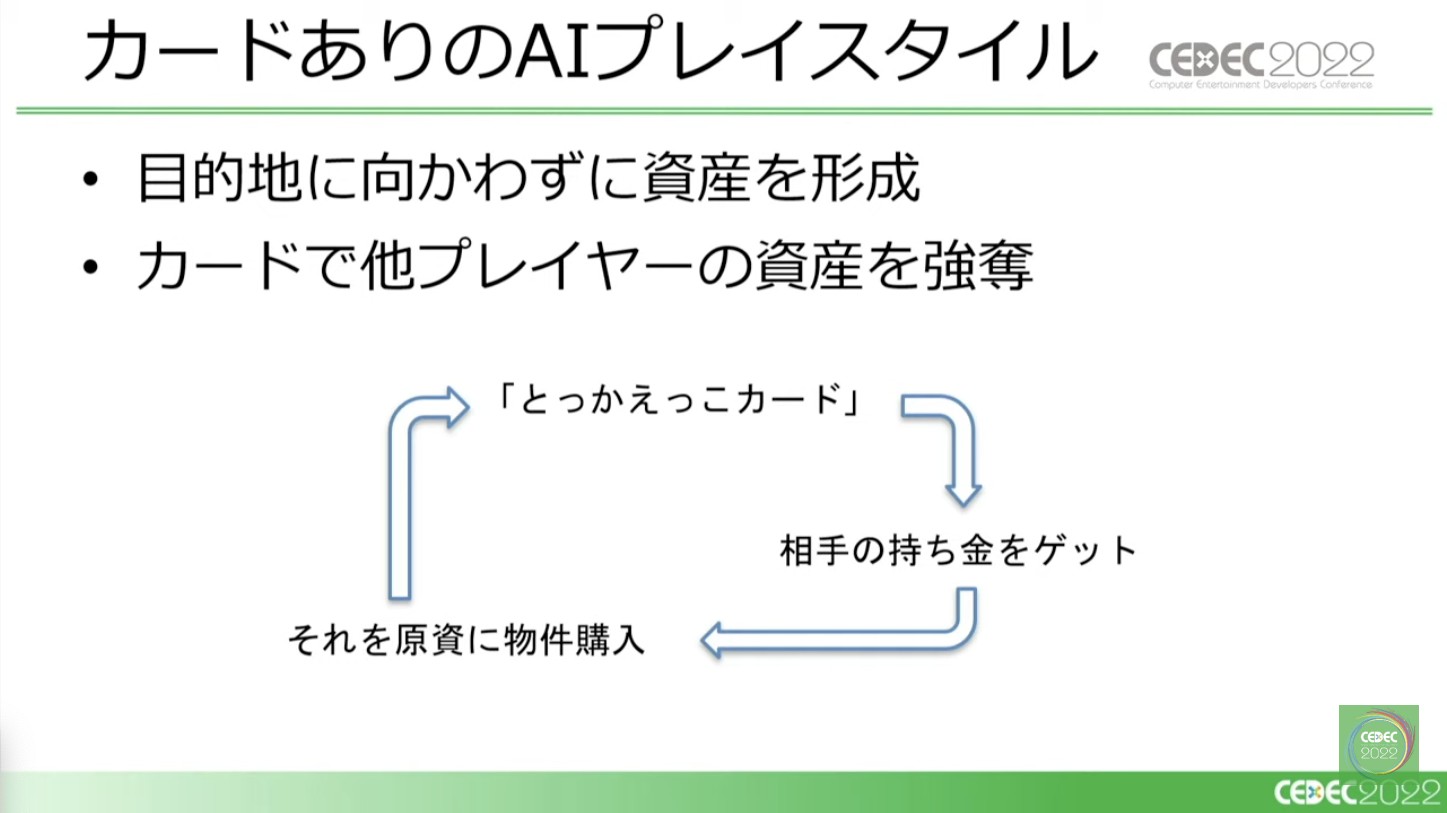 カードありのAIプレイスタイル

CEDEC2022
Computer Entertainment Developers Conference

• 目的地に向かわずに資産を形成
• カードで他プレイヤーの資産を強奪

「とっかえっこカード」

相手の持ち金をゲット

それを原資に物件購入

CEDEC 2022

CEDEC2022